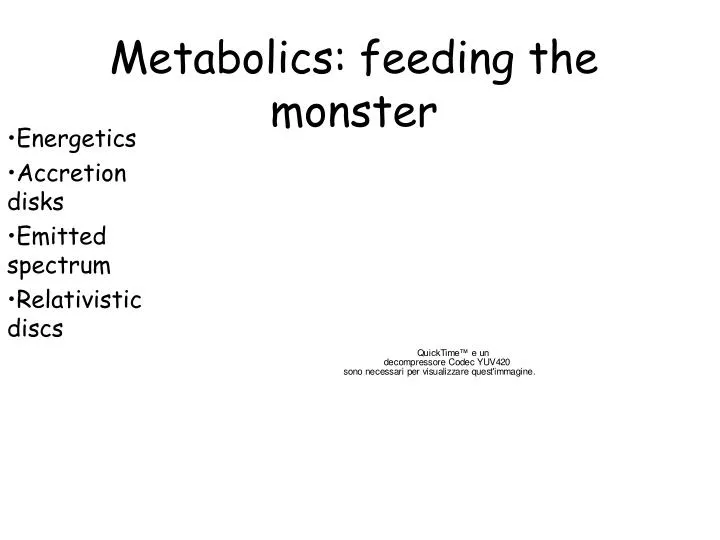 Metabolics: feeding the monster

•Energetics
•Accretion disks
•Emitted spectrum
•Relativistic discs

QuickTime™ e un
decompressore Codec YUV420
sono necessari per visualizzare quest'immagine.